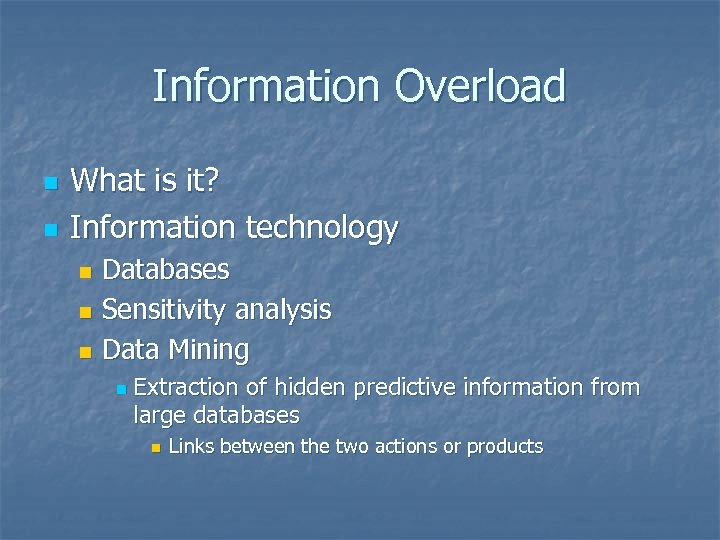 Information Overload

- What is it?
- Information technology
  - Databases
  - Sensitivity analysis
  - Data Mining
    - Extraction of hidden predictive information from large databases
      - Links between the two actions or products